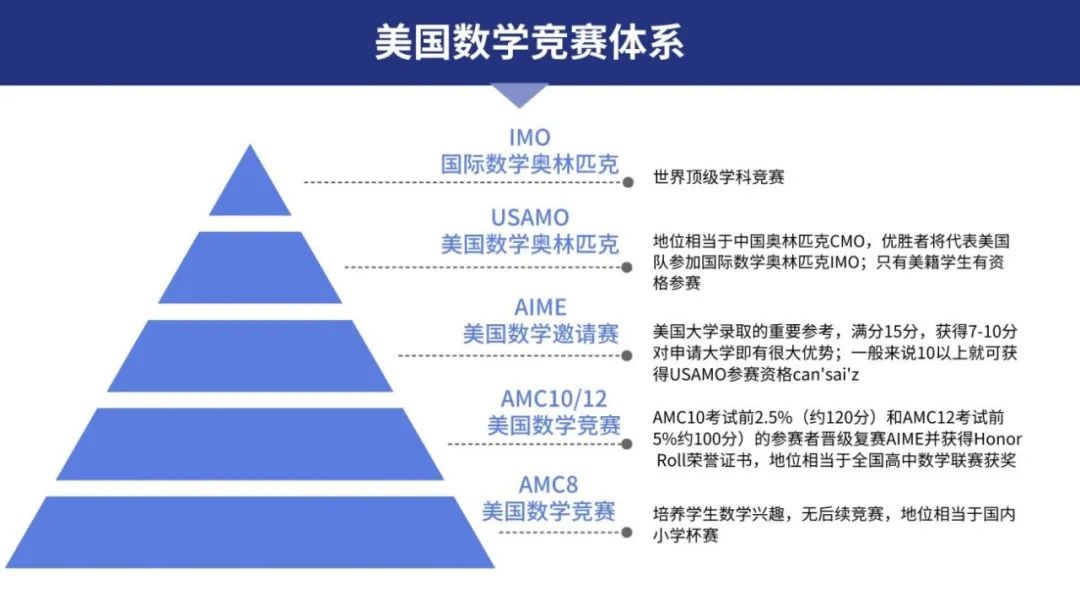 美国数学竞赛体系

IMO
国际数学奥林匹克

世界顶级学科竞赛

USAMO
美国数学奥林匹克

地位相当于中国奥林匹克CMO，优胜者将代表美国队参加国际数学奥林匹克IMO；只有美籍学生有资格参赛

AIME
美国数学邀请赛

美国大学录取的重要参考，满分15分，获得7-10分对申请大学即有很大优势；一般来说10以上就可获得USAMO参赛资格can'sai'z

AMC10/12
美国数学竞赛

AMC10考试前2.5%（约120分）和AMC12考试前5%约100分）的参赛者晋级复赛AIME并获得Honor Roll荣誉证书，地位相当于全国高中数学联赛获奖

AMC8
美国数学竞赛

培养学生数学兴趣，无后续竞赛，地位相当于国内小学杯赛